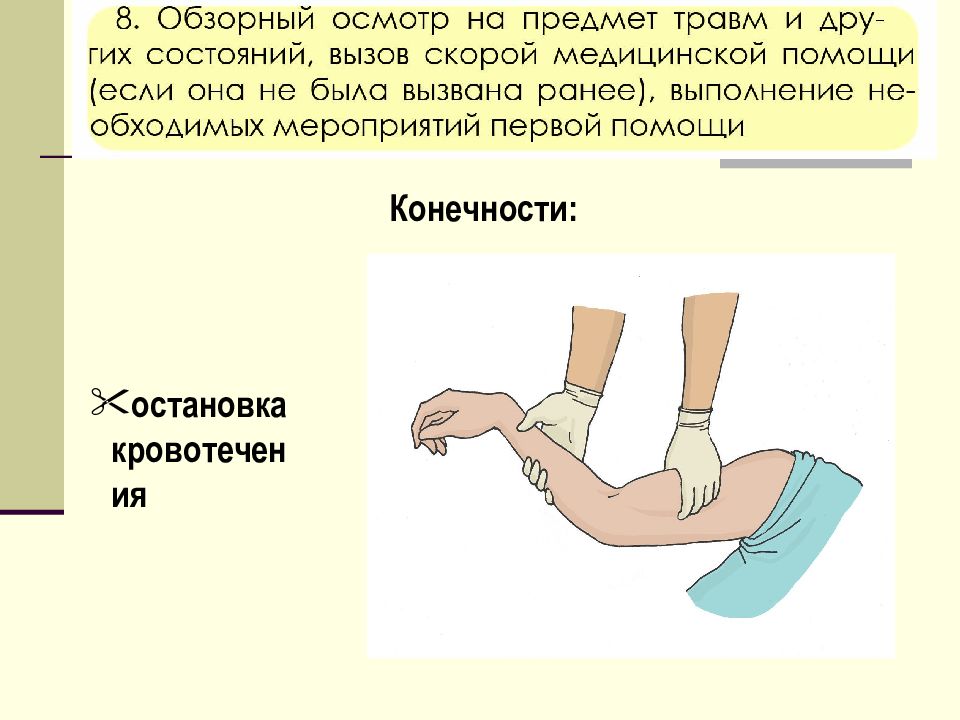 8. Обзорный осмотр на предмет травм и других состояний, вызов скорой медицинской помощи (если она не была вызвана ранее), выполнение необходимых мероприятий первой помощи

Конечности:

остановка кровотечения